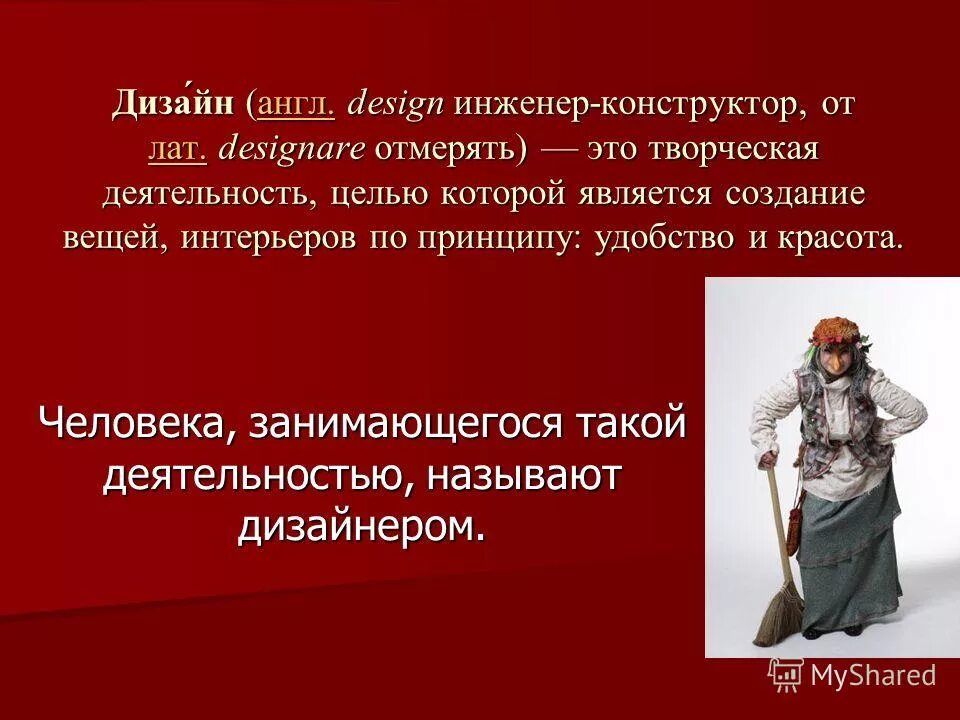 Диза́йн (англ. design инженер-конструктор, от лат. designare отмерять) — это творческая деятельность, целью которой является создание вещей, интерьеров по принципу: удобство и красота.

Человека, занимающегося такой деятельностью, называют дизайнером.

MyShared